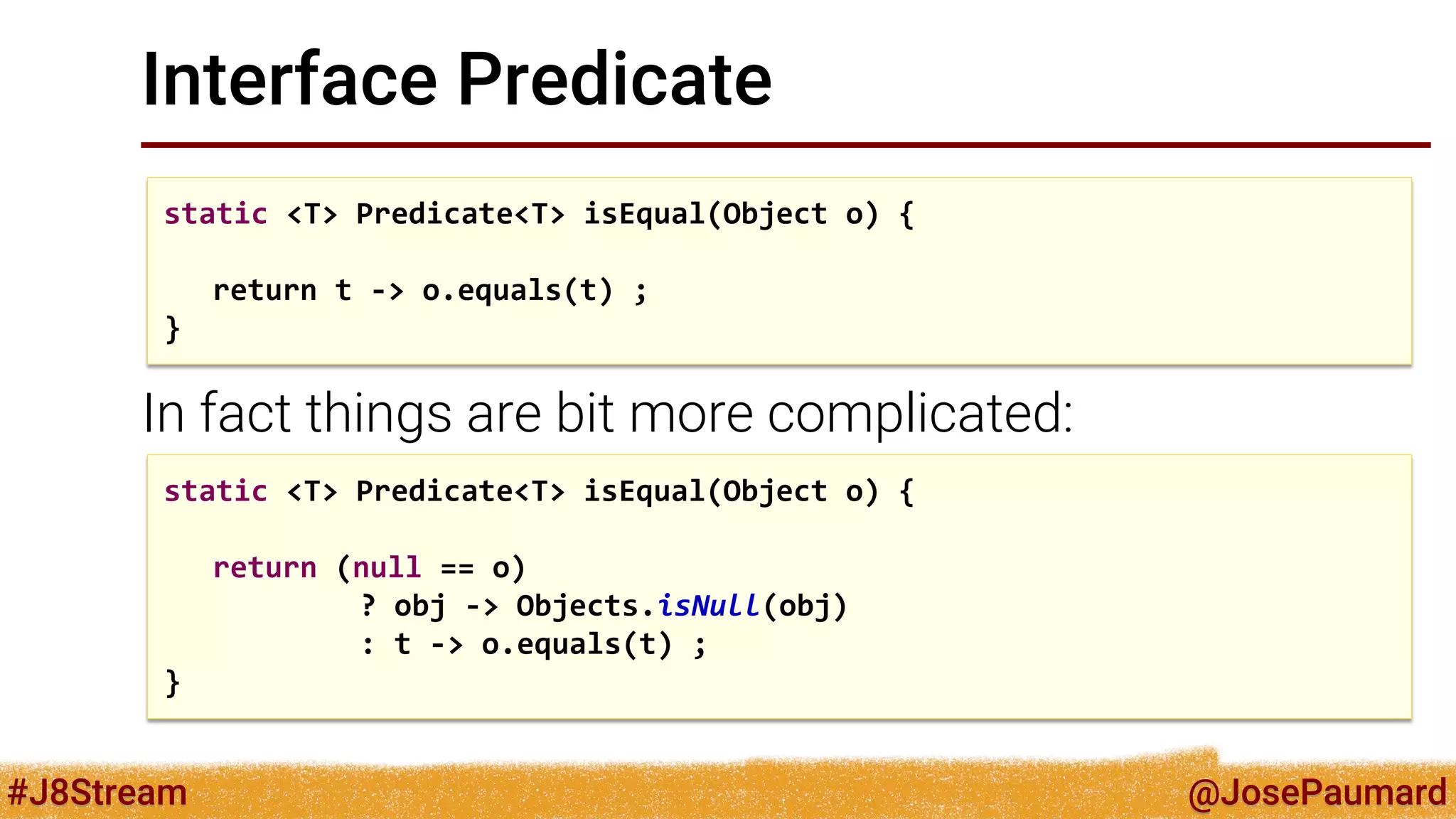 Interface Predicate

static <T> Predicate<T> isEqual(Object o) {

return t -> o.equals(t) ;
}

In fact things are bit more complicated:

static <T> Predicate<T> isEqual(Object o) {

return (null == o)
? obj -> Objects.isNull(obj)
: t -> o.equals(t) ;
}

#J8Stream

@JosePaumard